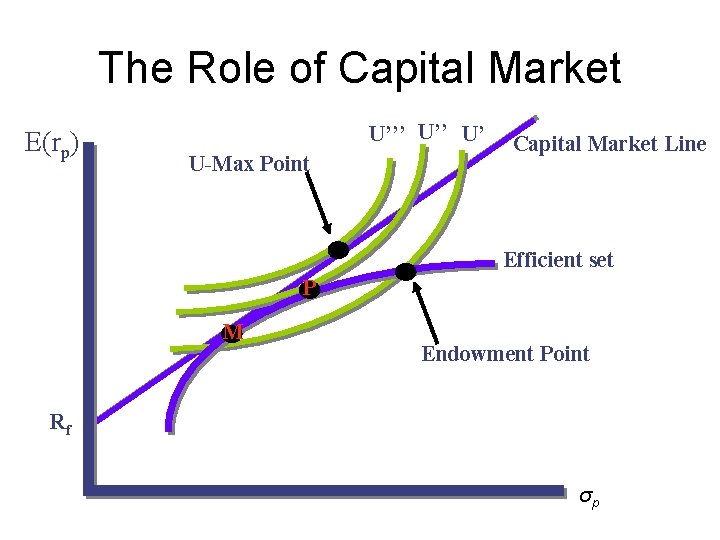 The Role of Capital Market

$E(r_p)$

U''' U'' U'

Capital Market Line

U-Max Point

Efficient set

P

M

Endowment Point

$R_f$

$\sigma_p$